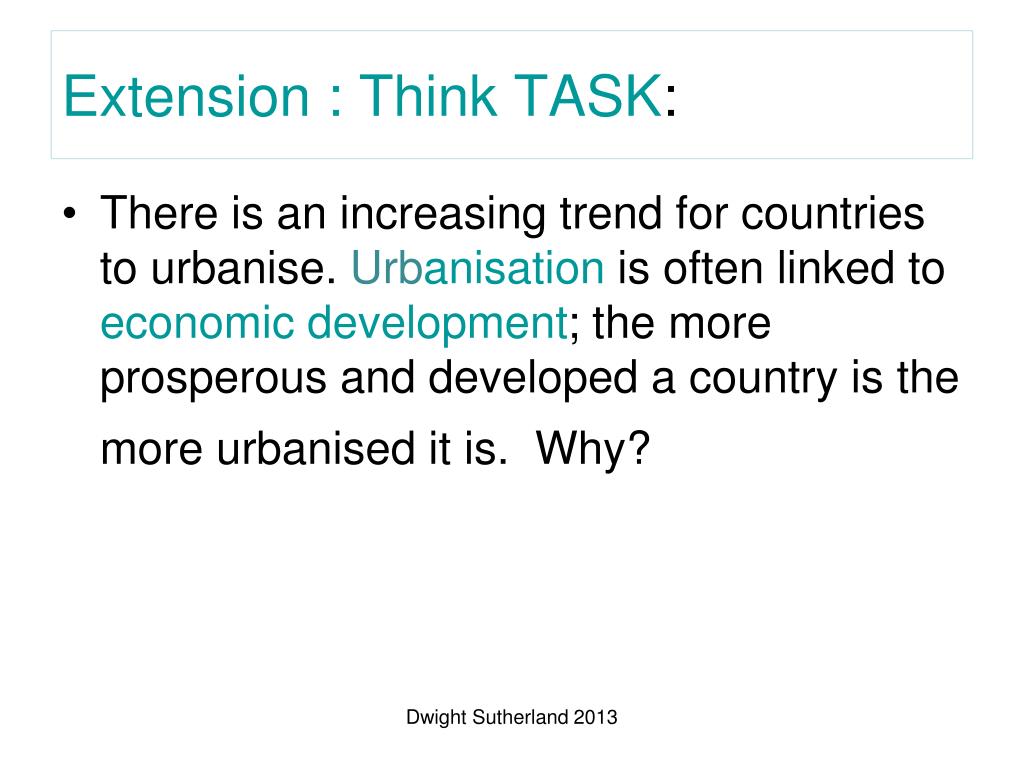 Extension : Think TASK:

• There is an increasing trend for countries to urbanise. Urbanisation is often linked to economic development; the more prosperous and developed a country is the more urbanised it is.  Why?

Dwight Sutherland 2013